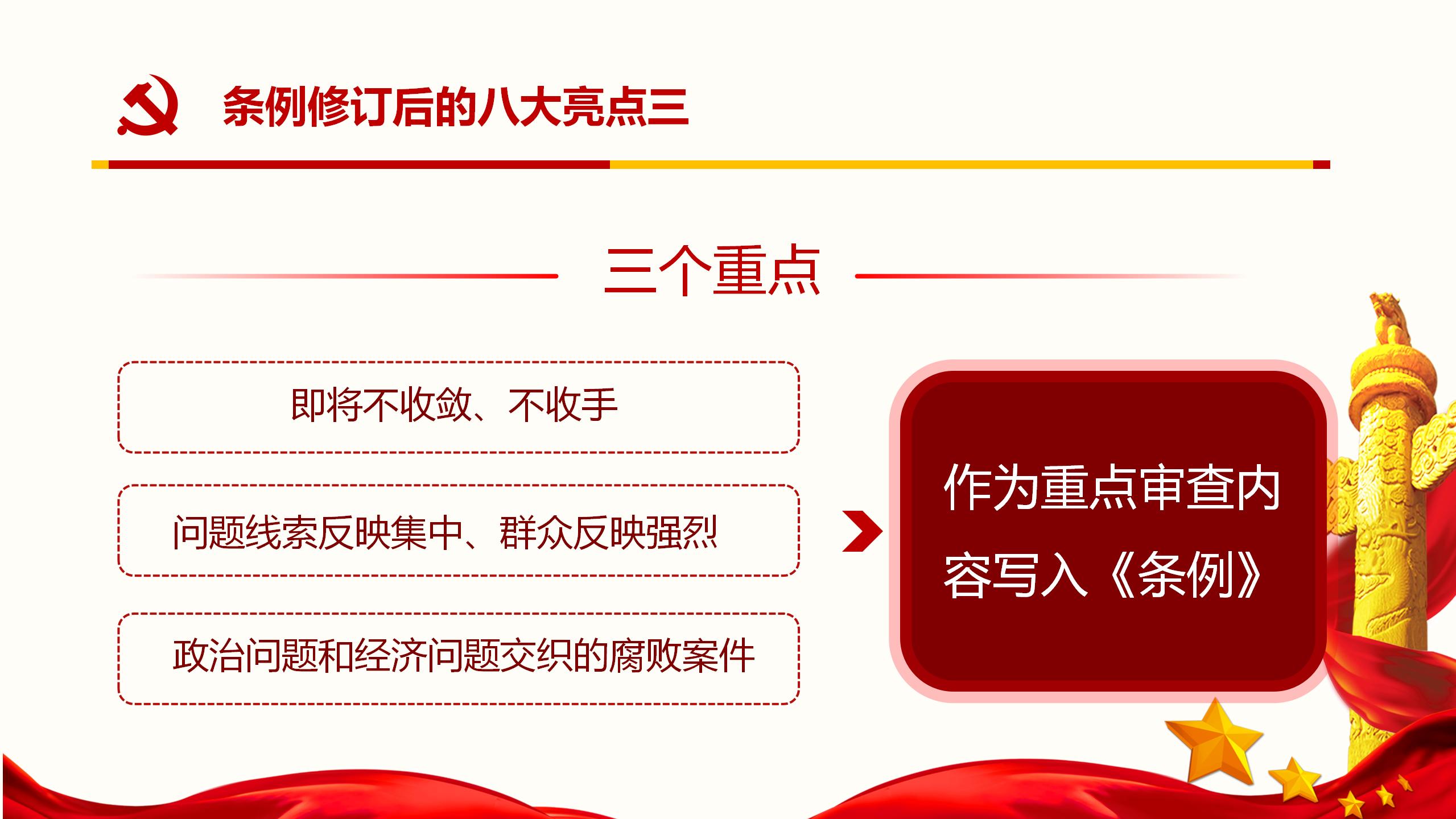 条例修订后的八大亮点三

三个重点

即将不收敛、不收手

问题线索反映集中、群众反映强烈

政治问题和经济问题交织的腐败案件

作为重点审查内容写入《条例》